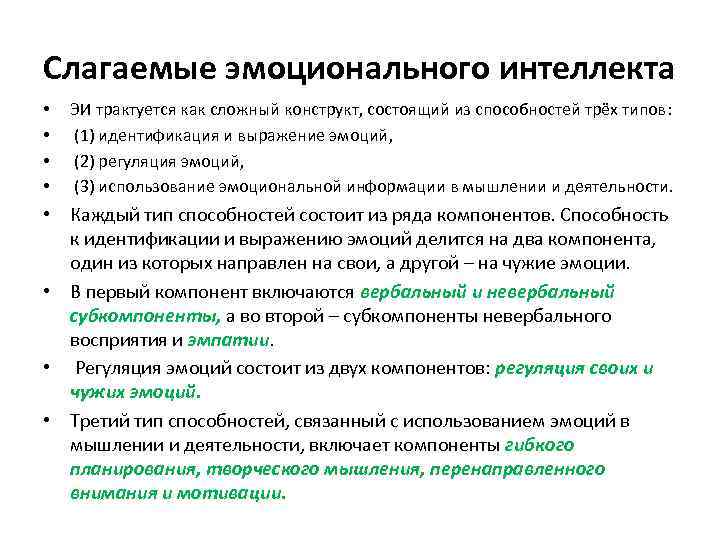 Слагаемые эмоционального интеллекта

• ЭИ трактуется как сложный конструкт, состоящий из способностей трёх типов:
• (1) идентификация и выражение эмоций,
• (2) регуляция эмоций,
• (3) использование эмоциональной информации в мышлении и деятельности.
• Каждый тип способностей состоит из ряда компонентов. Способность к идентификации и выражению эмоций делится на два компонента, один из которых направлен на свои, а другой – на чужие эмоции.
• В первый компонент включаются вербальный и невербальный субкомпоненты, а во второй – субкомпоненты невербального восприятия и эмпатии.
• Регуляция эмоций состоит из двух компонентов: регуляция своих и чужих эмоций.
• Третий тип способностей, связанный с использованием эмоций в мышлении и деятельности, включает компоненты гибкого планирования, творческого мышления, перенаправленного внимания и мотивации.